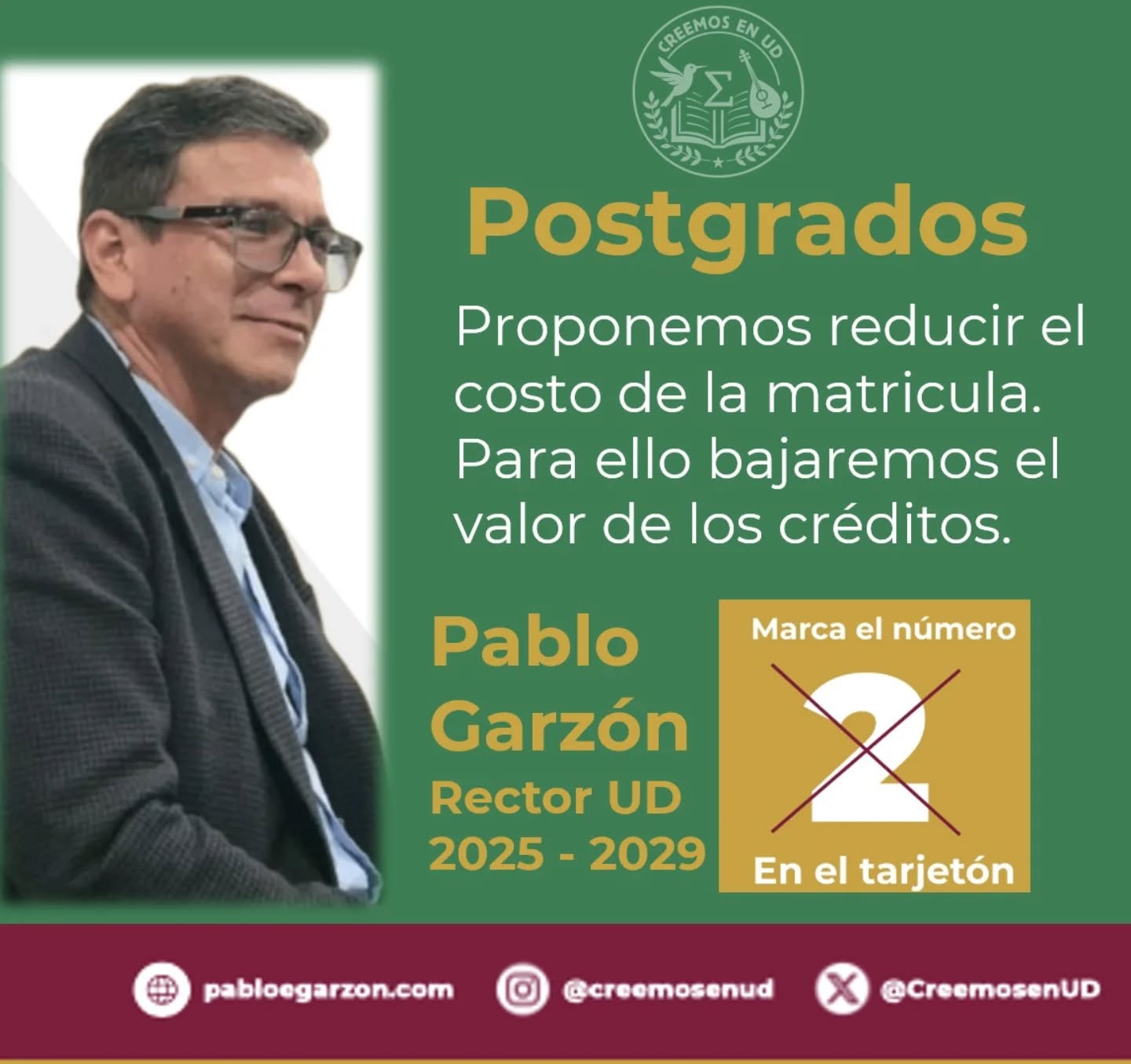 CREEMOS EN UD

$\Sigma$

Postgrados

Proponemos reducir el costo de la matricula. Para ello bajaremos el valor de los créditos.

Pablo Garzón
Rector UD
2025 - 2029

Marca el número
2
En el tarjetón

pabloegarzon.com
@creemosenud
@CreemosenUD